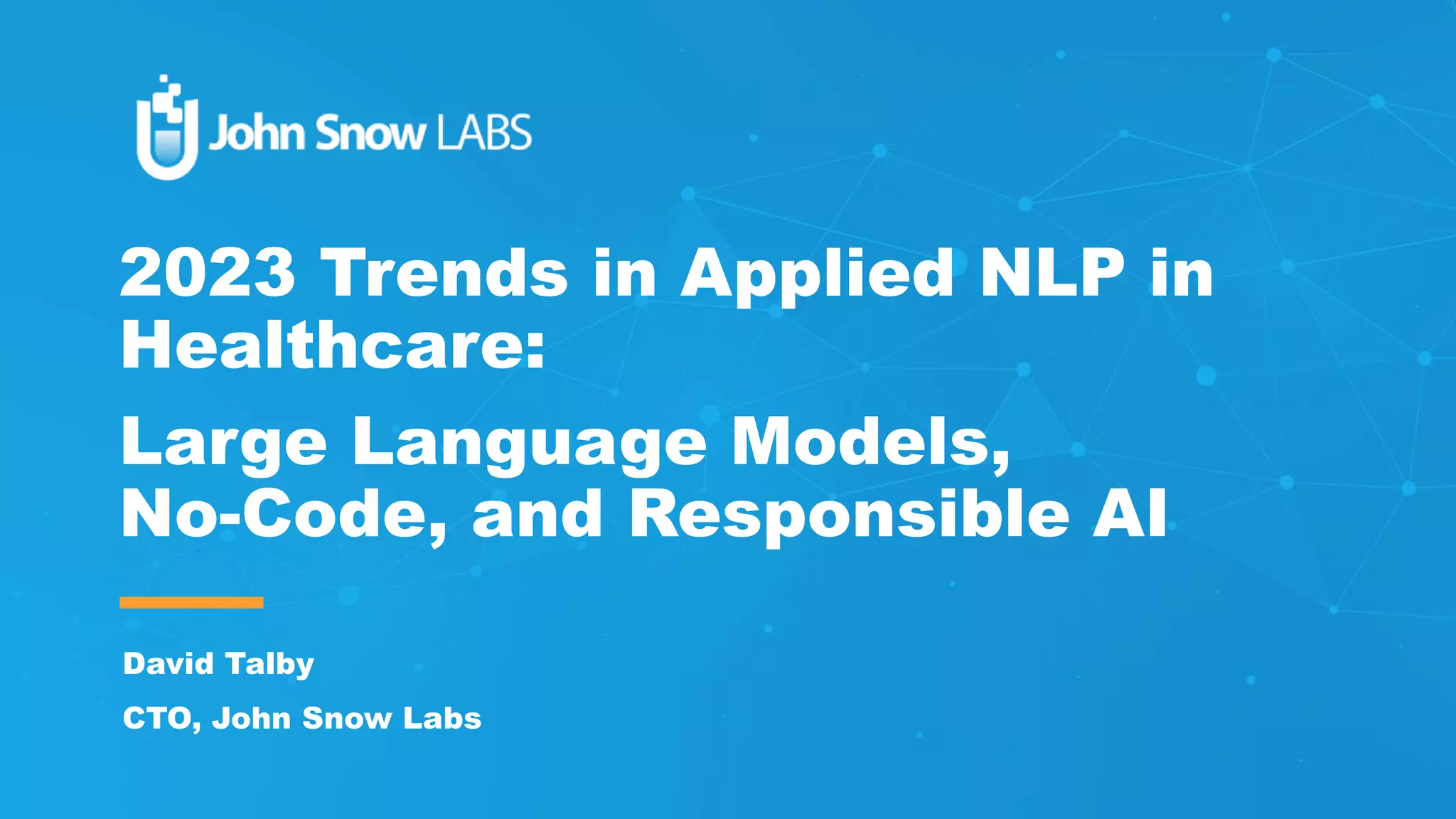 John Snow LABS

2023 Trends in Applied NLP in Healthcare:

Large Language Models, No-Code, and Responsible AI

David Talby

CTO, John Snow Labs